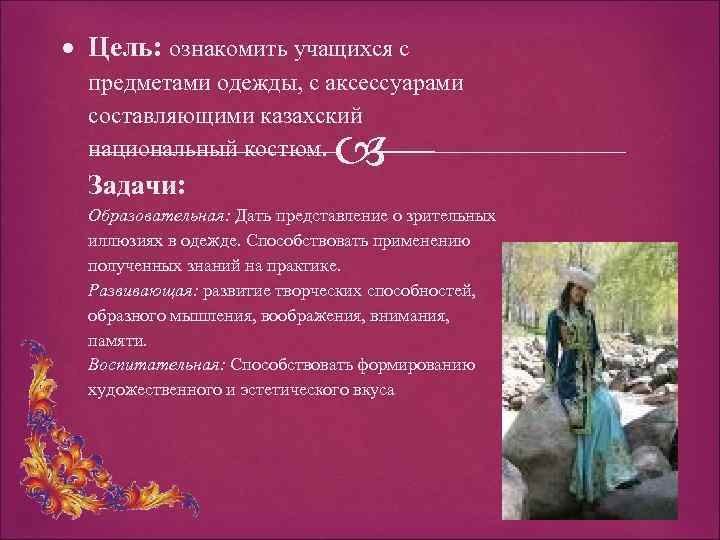 • **Цель:** ознакомить учащихся с предметами одежды, с аксессуарами составляющими казахский национальный костюм.

**Задачи:**

*Образовательная:* Дать представление о зрительных иллюзиях в одежде. Способствовать применению полученных знаний на практике.

*Развивающая:* развитие творческих способностей, образного мышления, воображения, внимания, памяти.

*Воспитательная:* Способствовать формированию художественного и эстетического вкуса